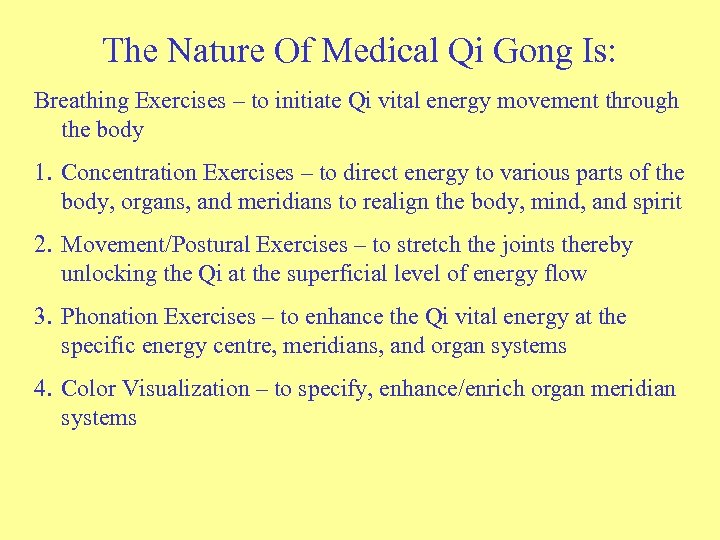 The Nature Of Medical Qi Gong Is:

Breathing Exercises – to initiate Qi vital energy movement through the body

1. Concentration Exercises – to direct energy to various parts of the body, organs, and meridians to realign the body, mind, and spirit

2. Movement/Postural Exercises – to stretch the joints thereby unlocking the Qi at the superficial level of energy flow

3. Phonation Exercises – to enhance the Qi vital energy at the specific energy centre, meridians, and organ systems

4. Color Visualization – to specify, enhance/enrich organ meridian systems